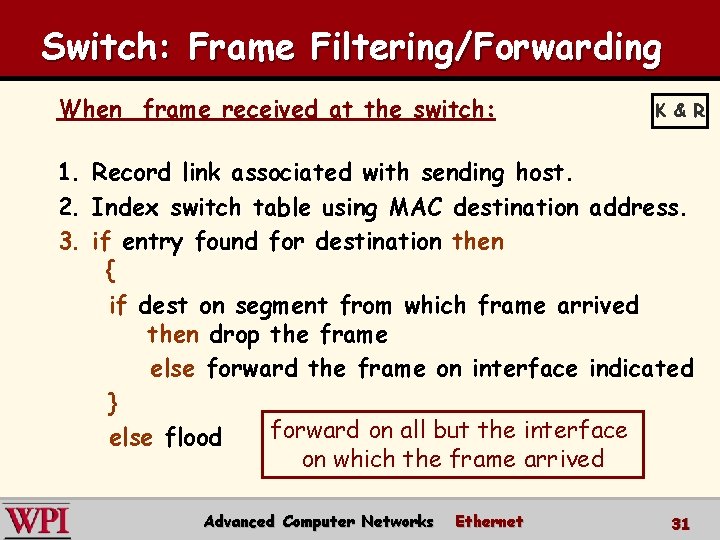 Switch: Frame Filtering/Forwarding

When frame received at the switch:

K & R

1. Record link associated with sending host.
2. Index switch table using MAC destination address.
3. if entry found for destination then
{
if dest on segment from which frame arrived
then drop the frame
else forward the frame on interface indicated
}
else flood

forward on all but the interface on which the frame arrived

WPI

Advanced Computer Networks Ethernet

31